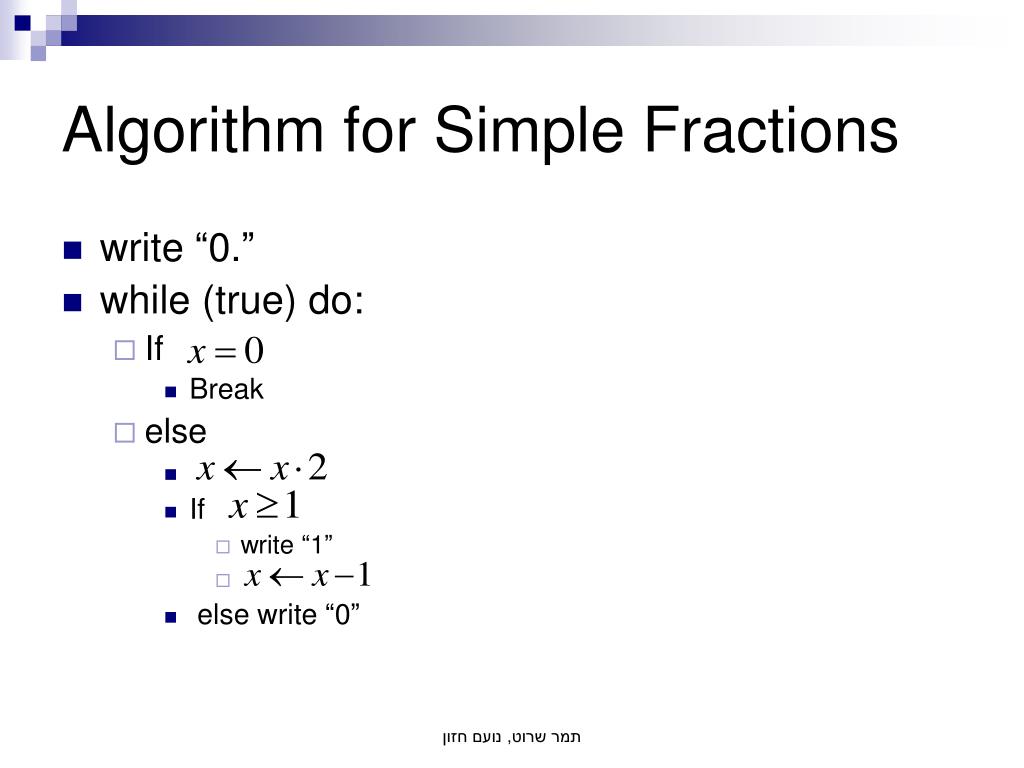 Algorithm for Simple Fractions

write “0.”

while (true) do:

If $x = 0$

Break

else

$x \leftarrow x \cdot 2$

If $x \geq 1$

write “1”

$x \leftarrow x - 1$

else write “0”

תמר שרוט, נועם חזון